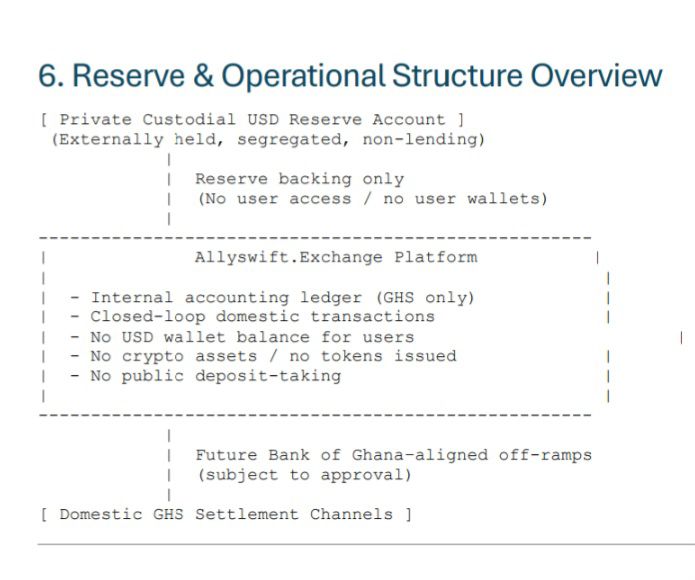 6. Reserve & Operational Structure Overview

[ Private Custodial USD Reserve Account ]
(Externally held, segregated, non-lending)

Reserve backing only
(No user access / no user wallets)

Allyswift.Exchange Platform

- Internal accounting ledger (GHS only)
- Closed-loop domestic transactions
- No USD wallet balance for users
- No crypto assets / no tokens issued
- No public deposit-taking

Future Bank of Ghana-aligned off-ramps
(subject to approval)

[ Domestic GHS Settlement Channels ]